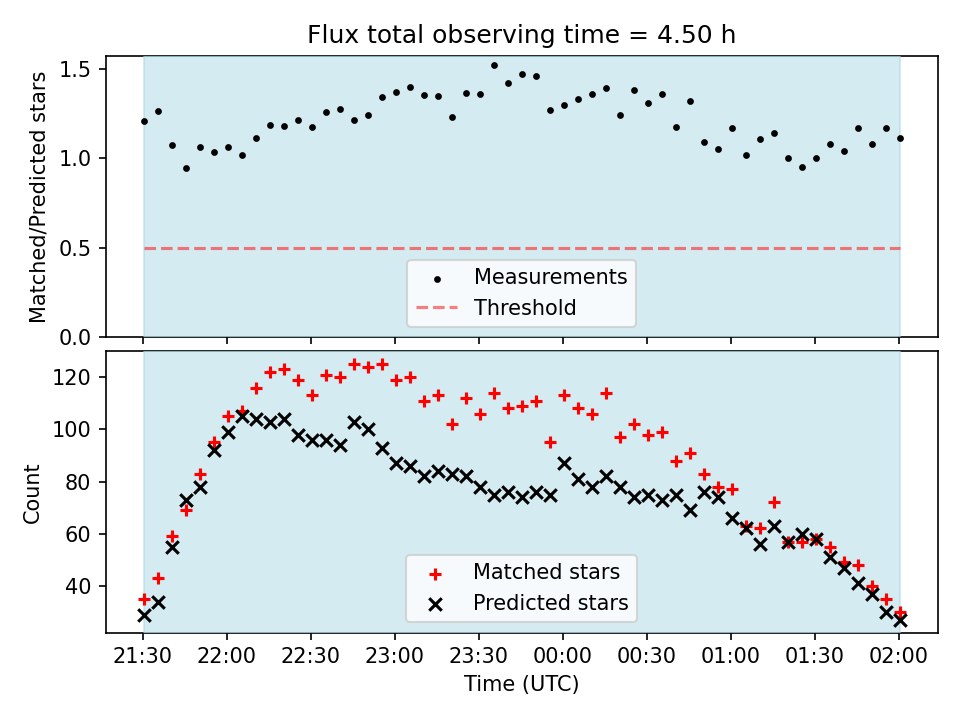 Flux total observing time = 4.50 h

Matched/Predicted stars

1.5
1.0
0.5
0.0

Measurements
Threshold

Count

120
100
80
60
40

Matched stars
Predicted stars

21:30 22:00 22:30 23:00 23:30 00:00 00:30 01:00 01:30 02:00

Time (UTC)